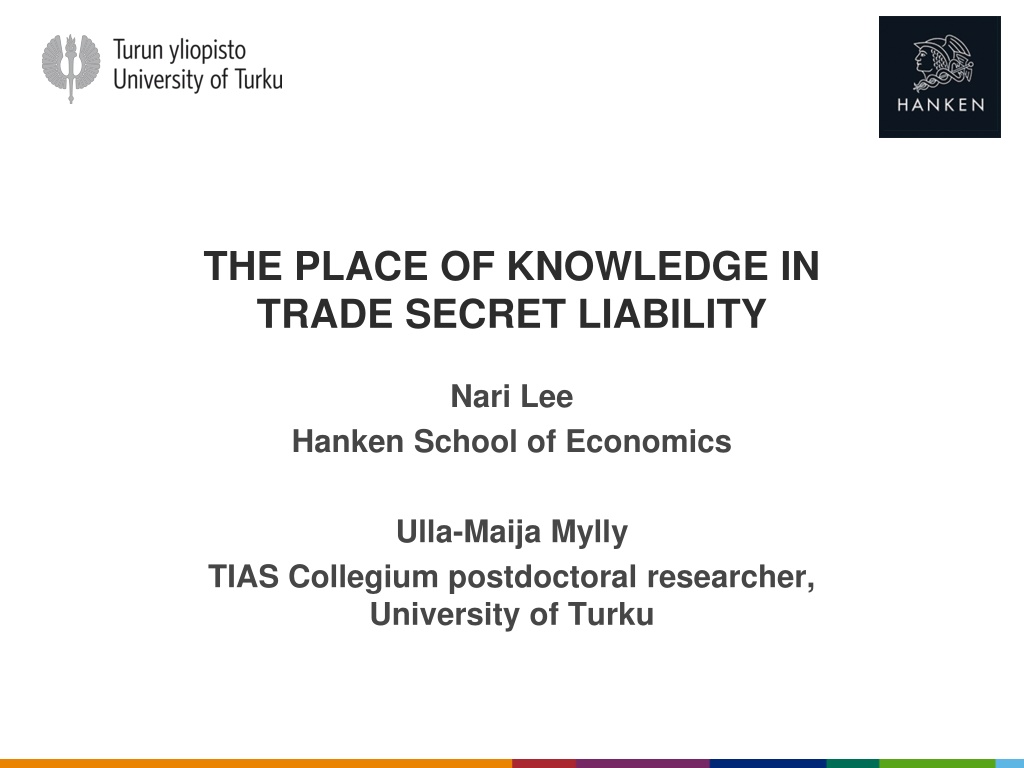 Turun yliopisto
University of Turku

HANKEN

THE PLACE OF KNOWLEDGE IN TRADE SECRET LIABILITY

Nari Lee
Hanken School of Economics

Ulla-Maija Mylly
TIAS Collegium postdoctoral researcher, University of Turku